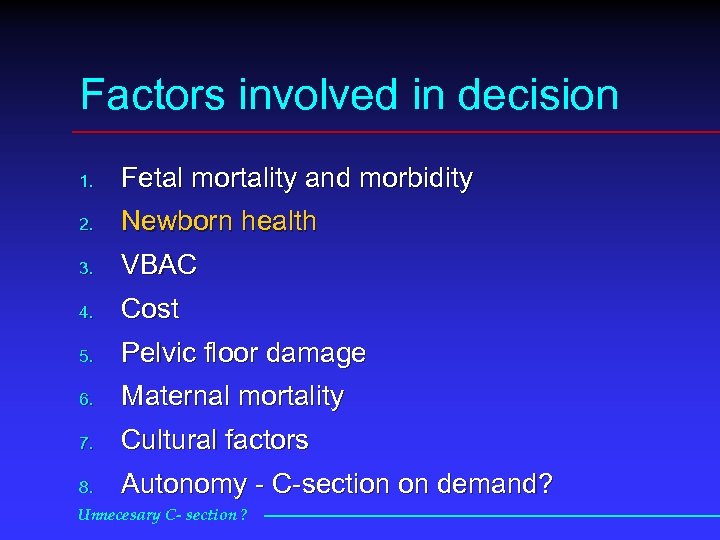 Factors involved in decision

1. Fetal mortality and morbidity
2. Newborn health
3. VBAC
4. Cost
5. Pelvic floor damage
6. Maternal mortality
7. Cultural factors
8. Autonomy - C-section on demand?

Unnecesary C- section ?